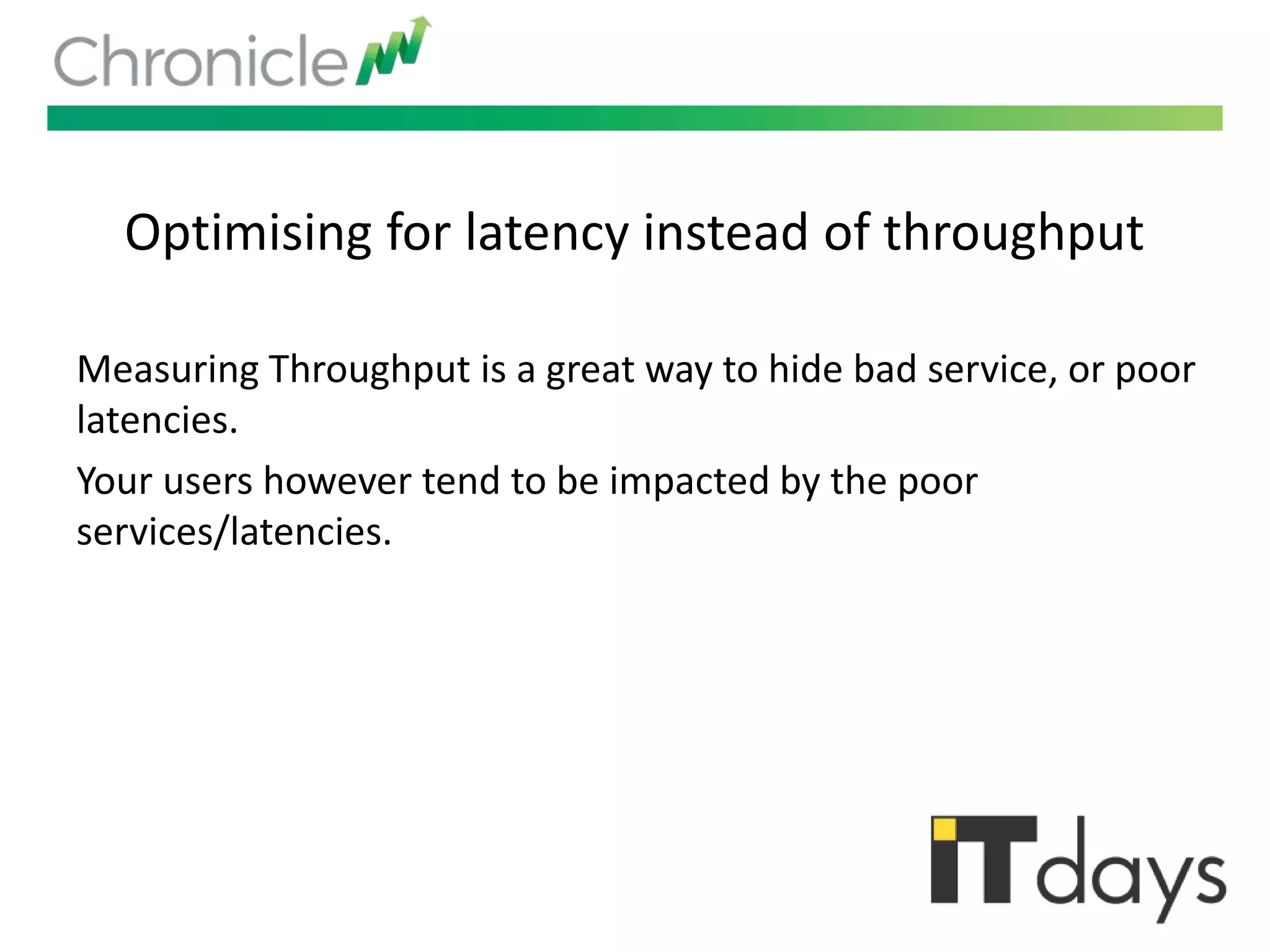 Chronicle

Optimising for latency instead of throughput

Measuring Throughput is a great way to hide bad service, or poor latencies.

Your users however tend to be impacted by the poor services/latencies.

ITdays